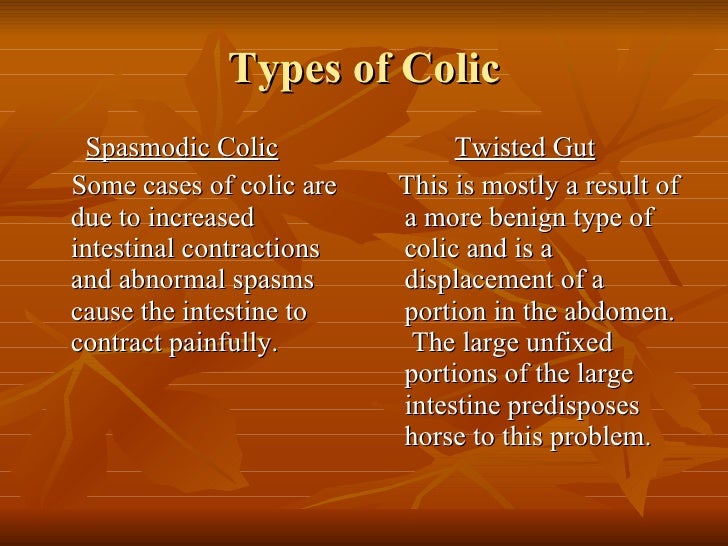 Types of Colic

Spasmodic Colic

Some cases of colic are due to increased intestinal contractions and abnormal spasms cause the intestine to contract painfully.

Twisted Gut

This is mostly a result of a more benign type of colic and is a displacement of a portion in the abdomen. The large unfixed portions of the large intestine predisposes horse to this problem.